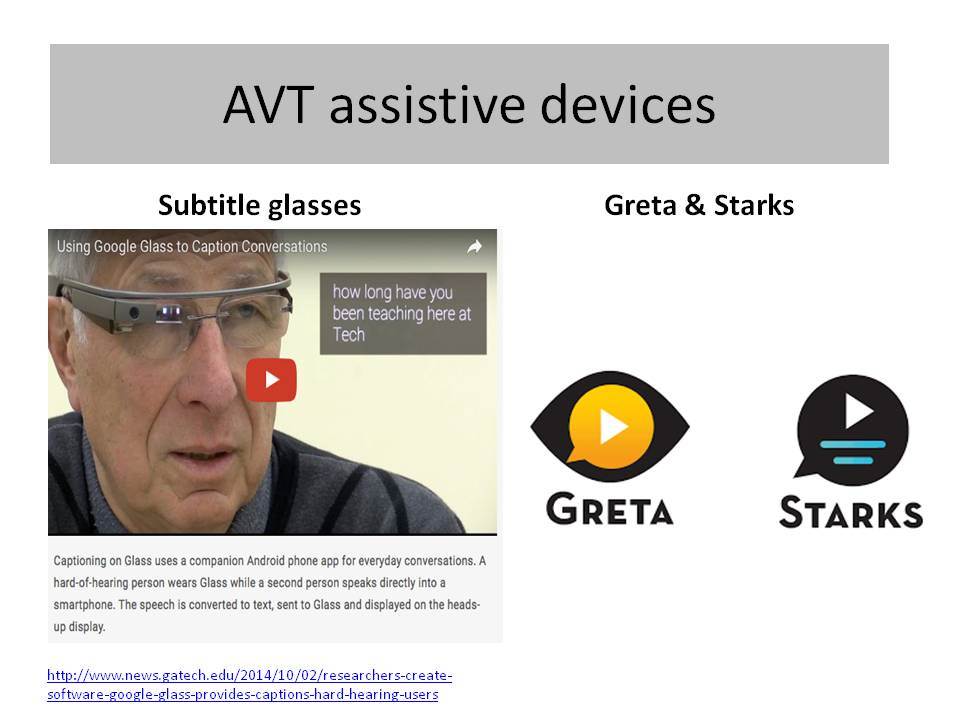 AVT assistive devices

Subtitle glasses

Using Google Glass to Caption Conversations

how long have you been teaching here at Tech

Captioning on Glass uses a companion Android phone app for everyday conversations. A hard-of-hearing person wears Glass while a second person speaks directly into a smartphone. The speech is converted to text, sent to Glass and displayed on the heads-up display.

http://www.news.gatech.edu/2014/10/02/researchers-create-software-google-glass-provides-captions-hard-hearing-users

Greta & Starks

GRETA

STARKS